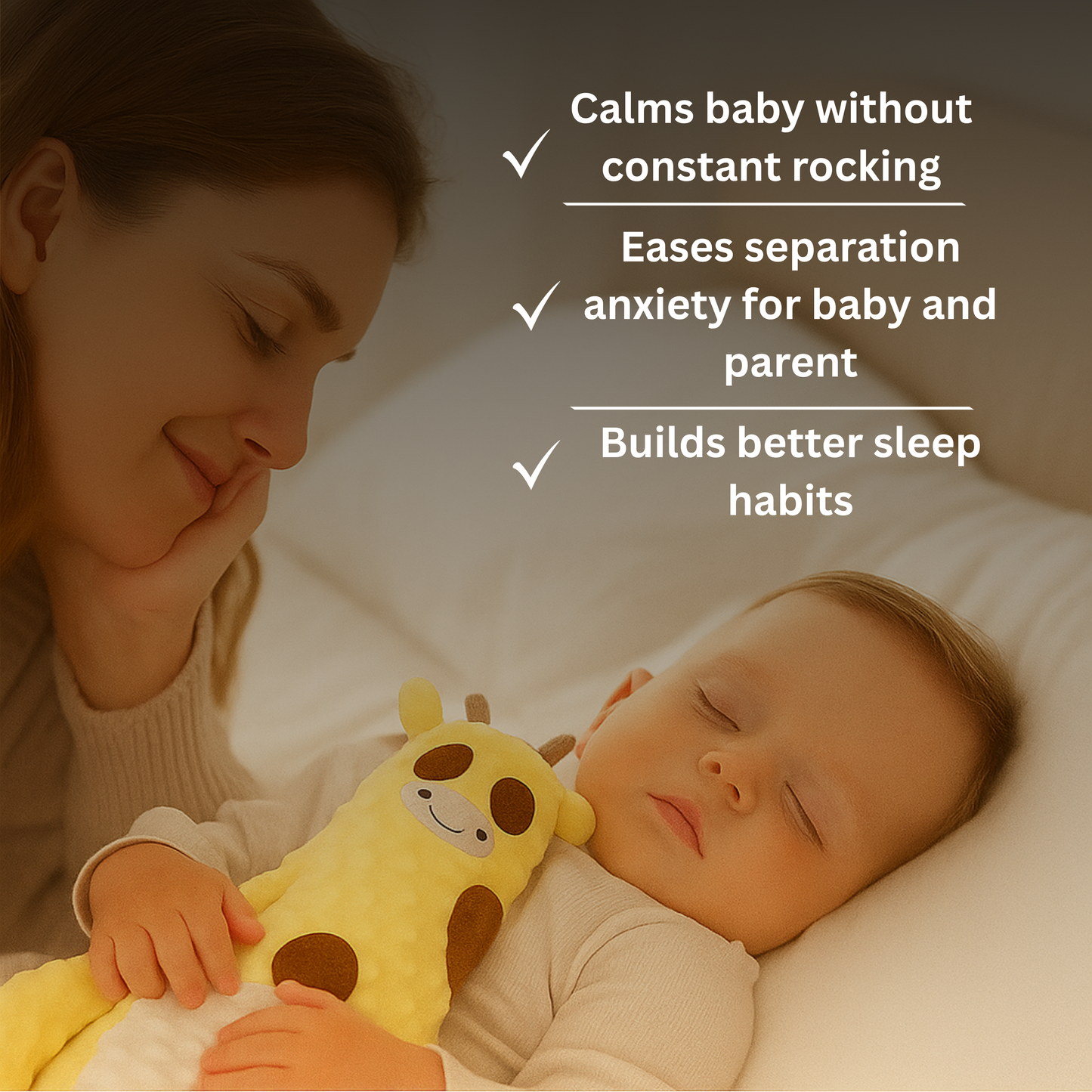 ✓ Calms baby without constant rocking

✓ Eases separation anxiety for baby and parent

✓ Builds better sleep habits